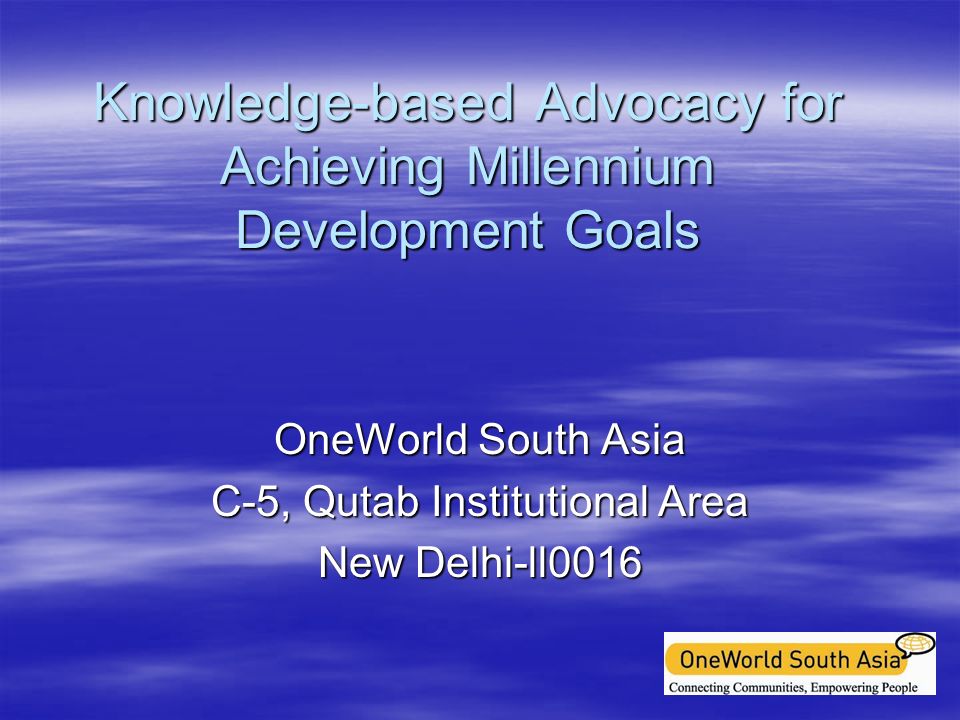 Knowledge-based Advocacy for Achieving Millennium Development Goals

OneWorld South Asia
C-5, Qutab Institutional Area
New Delhi-II0016

OneWorld South Asia
Connecting Communities, Empowering People